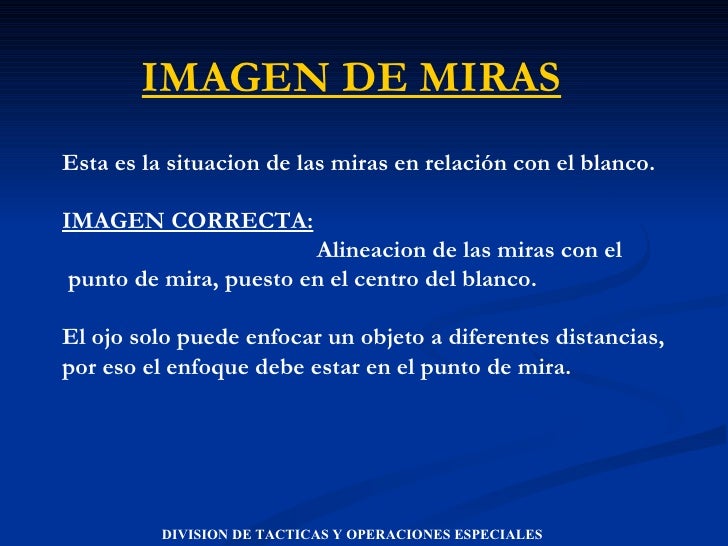 IMAGEN DE MIRAS

Esta es la situacion de las miras en relación con el blanco.

IMAGEN CORRECTA:

Alineacion de las miras con el punto de mira, puesto en el centro del blanco.

El ojo solo puede enfocar un objeto a diferentes distancias, por eso el enfoque debe estar en el punto de mira.

DIVISION DE TACTICAS Y OPERACIONES ESPECIALES